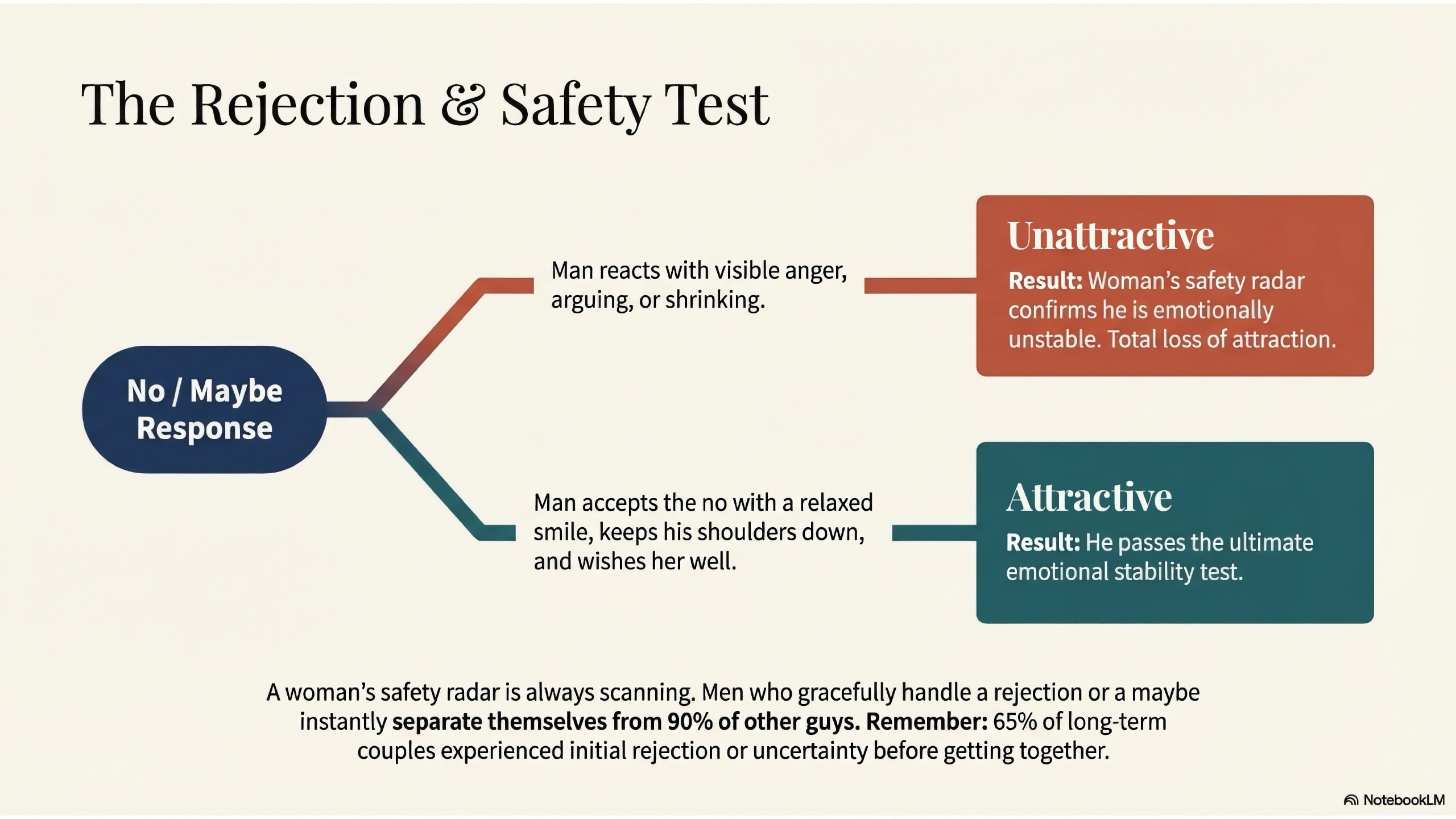 The Rejection & Safety Test

No / Maybe Response

Man reacts with visible anger, arguing, or shrinking.

Unattractive

Result: Woman's safety radar confirms he is emotionally unstable. Total loss of attraction.

Man accepts the no with a relaxed smile, keeps his shoulders down, and wishes her well.

Attractive

Result: He passes the ultimate emotional stability test.

A woman's safety radar is always scanning. Men who gracefully handle a rejection or a maybe instantly separate themselves from 90% of other guys. Remember: 65% of long-term couples experienced initial rejection or uncertainty before getting together.

NotebookLM